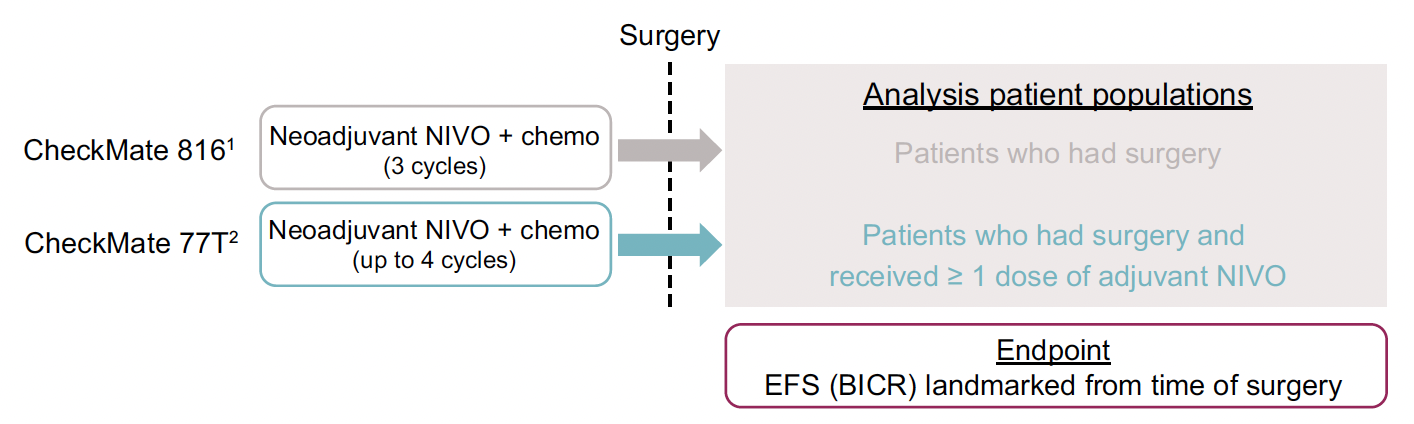 Surgery

CheckMate 816$^1$

Neoadjuvant NIVO + chemo
(3 cycles)

CheckMate 77T$^2$

Neoadjuvant NIVO + chemo
(up to 4 cycles)

Analysis patient populations

Patients who had surgery

Patients who had surgery and received ≥ 1 dose of adjuvant NIVO

Endpoint
EFS (BICR) landmarked from time of surgery